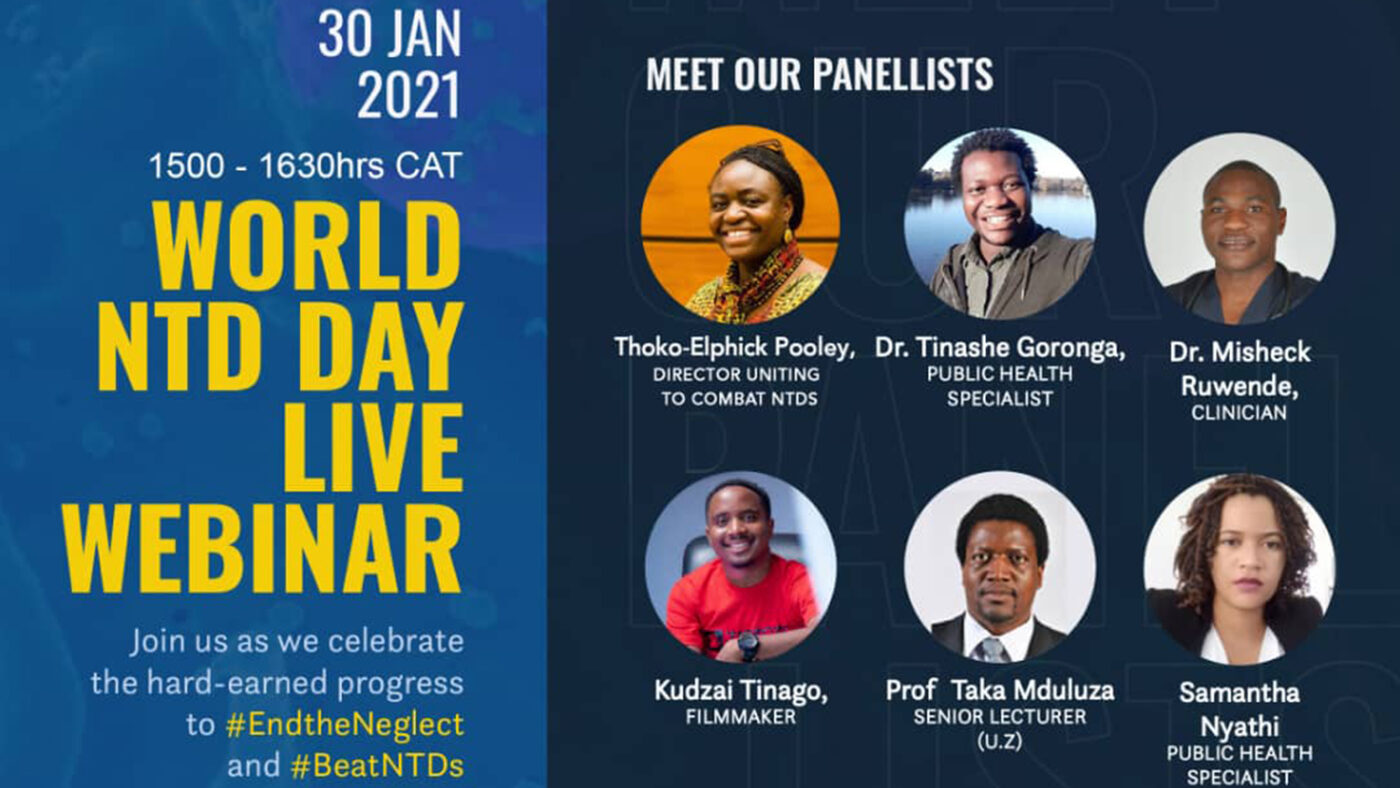 30 JAN 2021

1500 - 1630hrs CAT

WORLD NTD DAY LIVE WEBINAR

Join us as we celebrate the hard-earned progress to #EndtheNeglect and #BeatNTDs

MEET OUR PANELLISTS

Thoko-Elphick Pooley, DIRECTOR UNITING TO COMBAT NTDS

Dr. Tinashe Goronga, PUBLIC HEALTH SPECIALIST

Dr. Misheck Ruwende, CLINICIAN

Kudzai Tinago, FILMMAKER

Prof Taka Mduluza SENIOR LECTURER (U.Z)

Samantha Nyathi PUBLIC HEALTH SPECIALIST